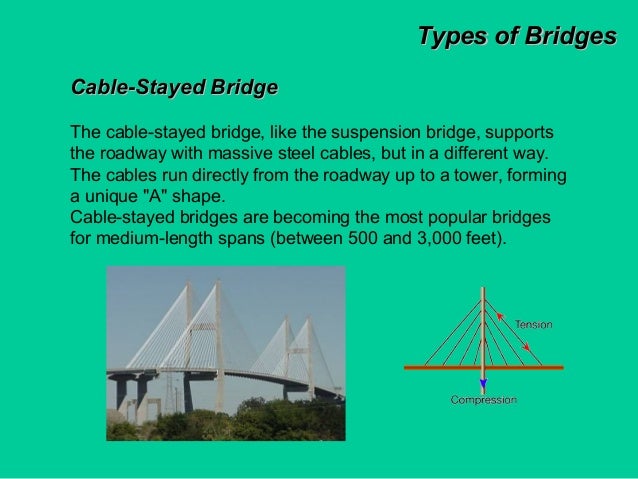 Types of Bridges

Cable-Stayed Bridge

The cable-stayed bridge, like the suspension bridge, supports the roadway with massive steel cables, but in a different way. The cables run directly from the roadway up to a tower, forming a unique "A" shape.
Cable-stayed bridges are becoming the most popular bridges for medium-length spans (between 500 and 3,000 feet).

Tension

Compression